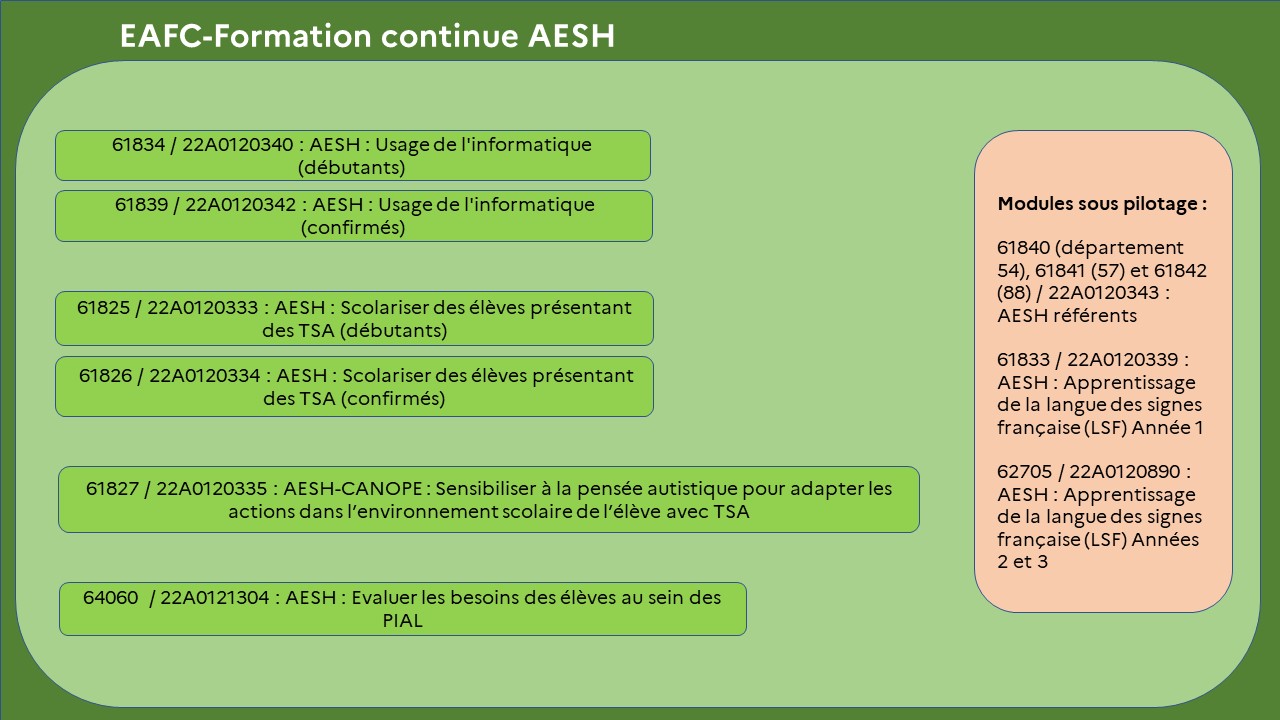 EAFC-Formation continue AESH

61834 / 22A0120340 : AESH : Usage de l'informatique (débutants)

61839 / 22A0120342 : AESH : Usage de l'informatique (confirmés)

61825 / 22A0120333 : AESH : Scolariser des élèves présentant des TSA (débutants)

61826 / 22A0120334 : AESH : Scolariser des élèves présentant des TSA (confirmés)

61827 / 22A0120335 : AESH-CANOPE : Sensibiliser à la pensée autistique pour adapter les actions dans l'environnement scolaire de l'élève avec TSA

64060 / 22A0121304 : AESH : Evaluer les besoins des élèves au sein des PIAL

Modules sous pilotage :

61840 (département 54), 61841 (57) et 61842 (88) / 22A0120343 : AESH référents

61833 / 22A0120339 : AESH : Apprentissage de la langue des signes française (LSF) Année 1

62705 / 22A0120890 : AESH : Apprentissage de la langue des signes française (LSF) Années 2 et 3